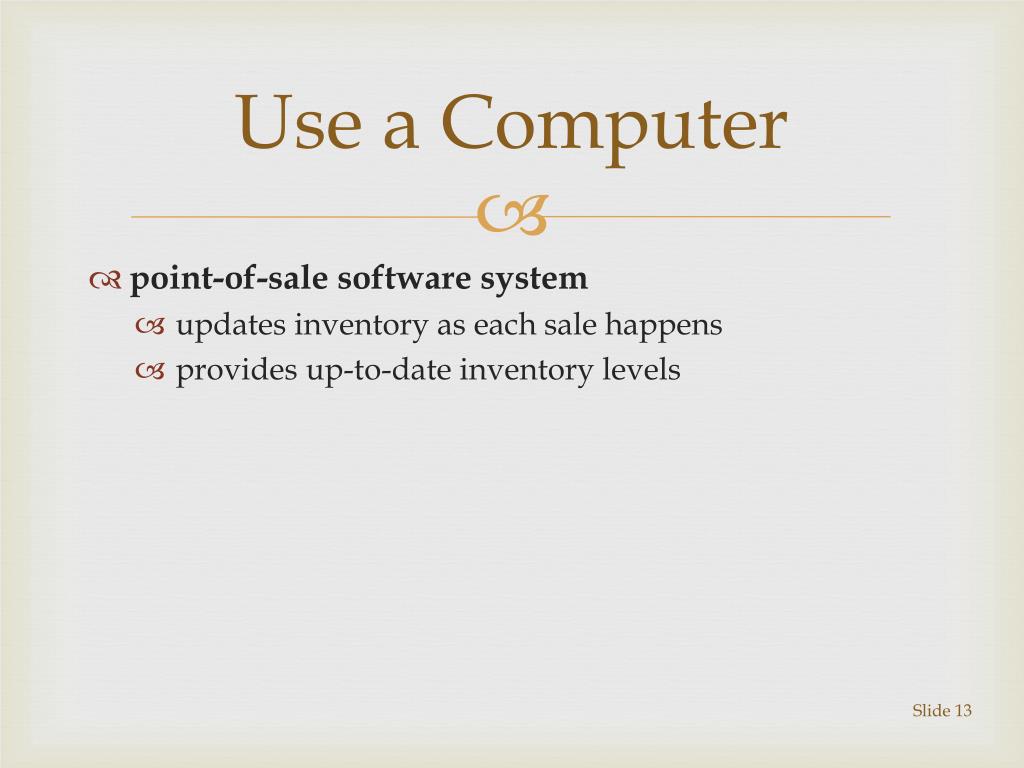 Use a Computer

point-of-sale software system

updates inventory as each sale happens

provides up-to-date inventory levels

Slide 13